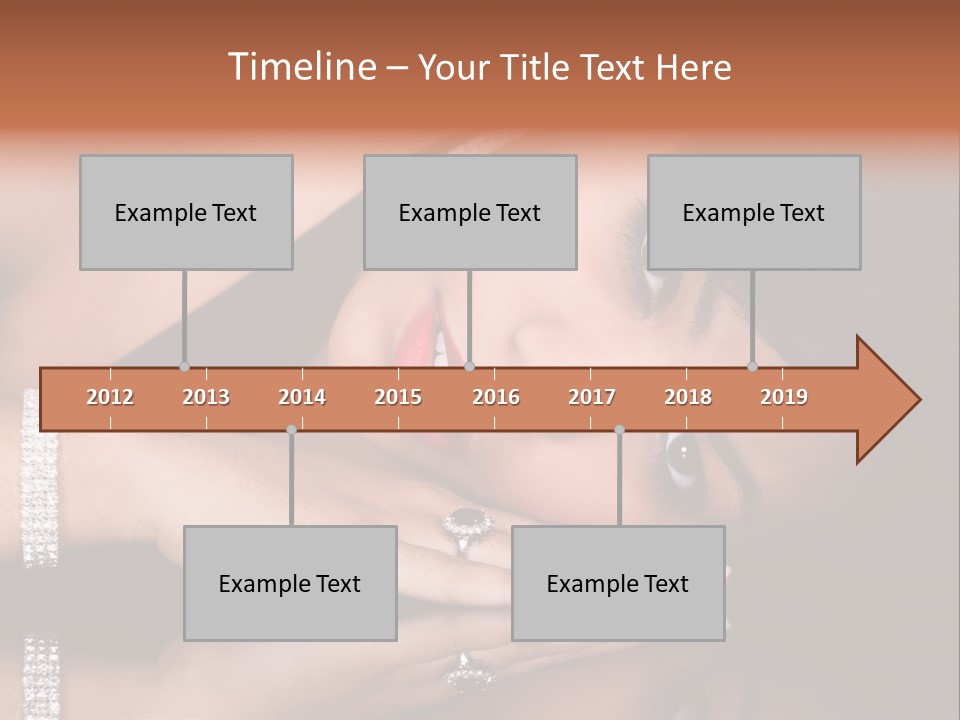 Timeline – Your Title Text Here

Example Text

Example Text

Example Text

2012 2013 2014 2015 2016 2017 2018 2019

Example Text

Example Text